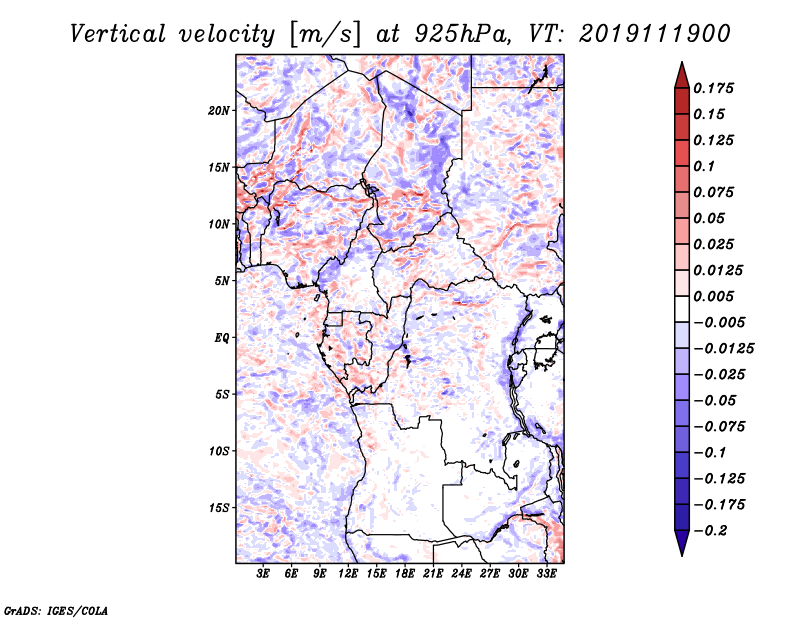 Vertical velocity [m/s] at 925hPa, VT: 2019111900

20N
15N
10N
5N
EQ
5S
10S
15S

3E 6E 9E 12E 15E 18E 21E 24E 27E 30E 33E

0.175
0.15
0.125
0.1
0.075
0.05
0.025
0.0125
0.005
−0.005
−0.0125
−0.025
−0.05
−0.075
−0.1
−0.125
−0.175
−0.2

GrADS: IGES/COLA